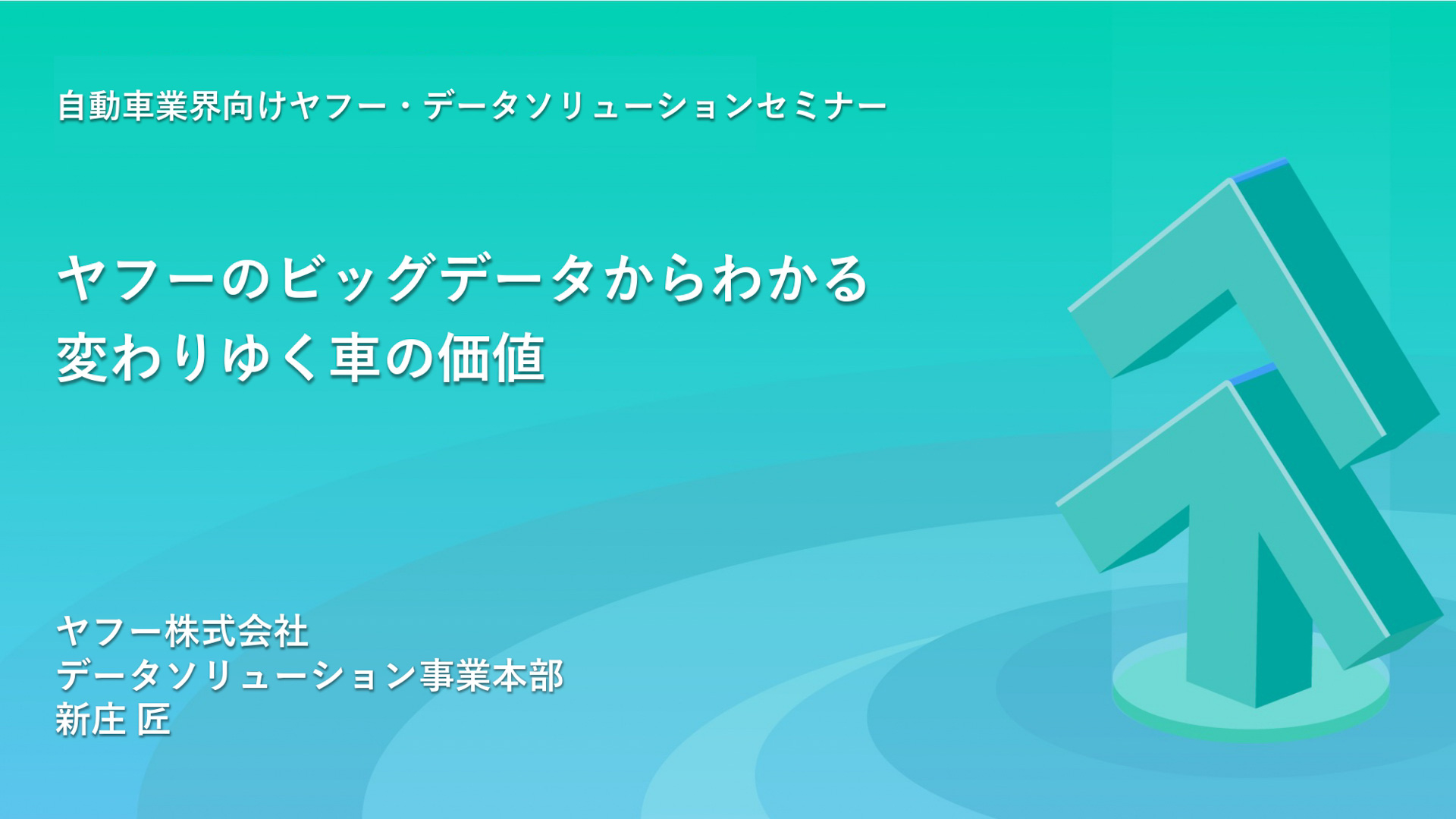 自動車業界向けヤフー・データソリューションセミナー

ヤフーのビッグデータからわかる
変わりゆく車の価値

ヤフー株式会社
データソリューション事業本部
新庄 匠